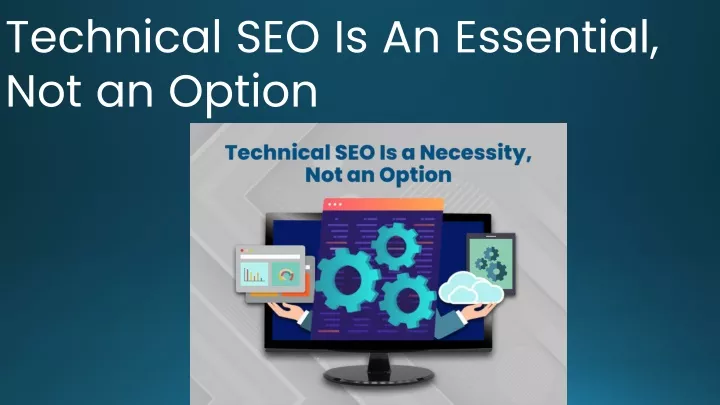 Technical SEO Is An Essential, Not an Option

Technical SEO Is a Necessity, Not an Option